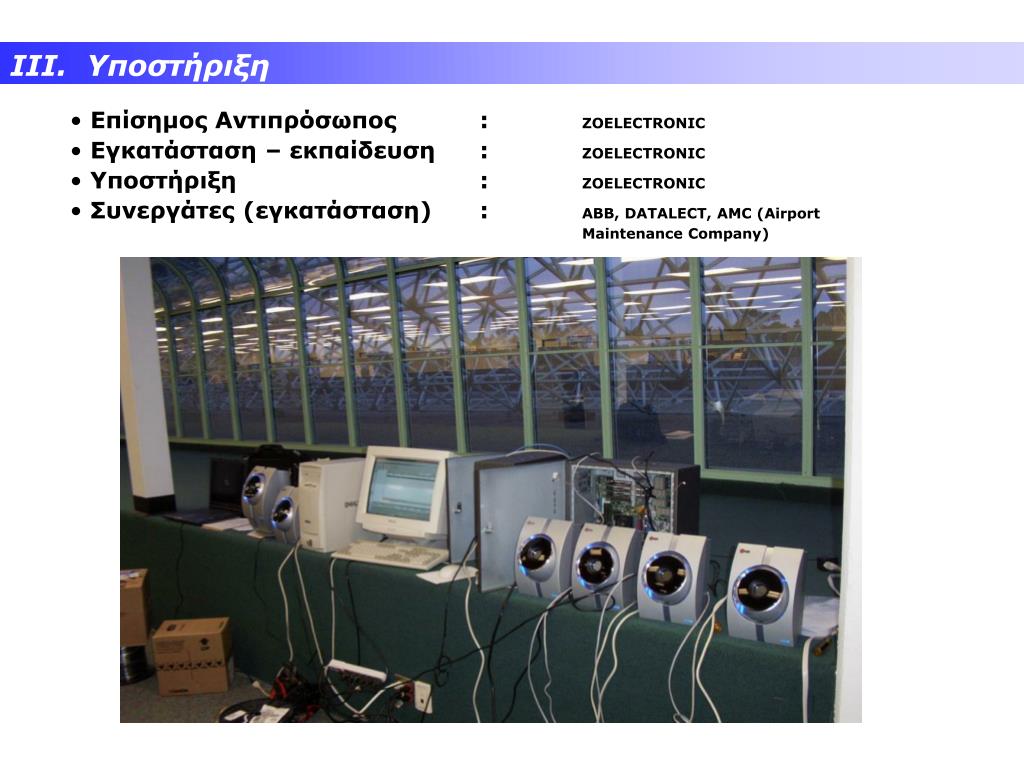 III. Υποστήριξη

• Επίσημος Αντιπρόσωπος : ZOELECTRONIC
• Εγκατάσταση – εκπαίδευση : ZOELECTRONIC
• Υποστήριξη : ZOELECTRONIC
• Συνεργάτες (εγκατάσταση) : ABB, DATALECT, AMC (Airport Maintenance Company)